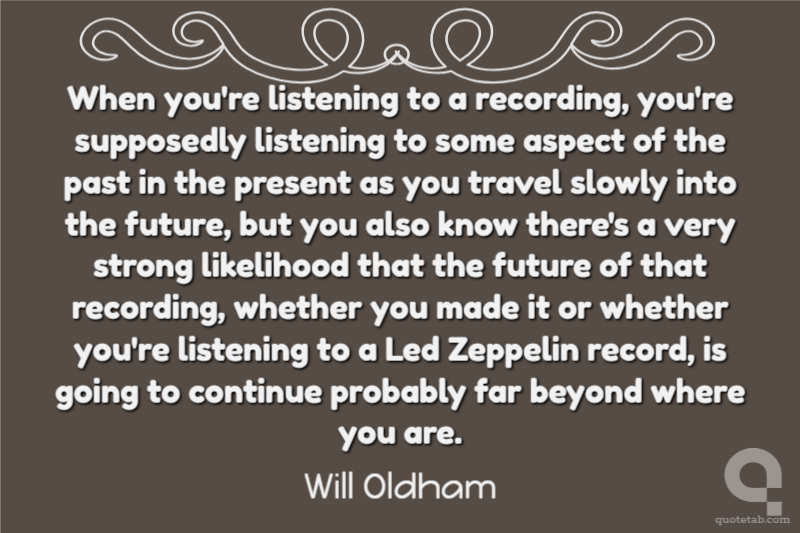 When you're listening to a recording, you're supposedly listening to some aspect of the past in the present as you travel slowly into the future, but you also know there's a very strong likelihood that the future of that recording, whether you made it or whether you're listening to a Led Zeppelin record, is going to continue probably far beyond where you are.

Will Oldham

quotetab.com